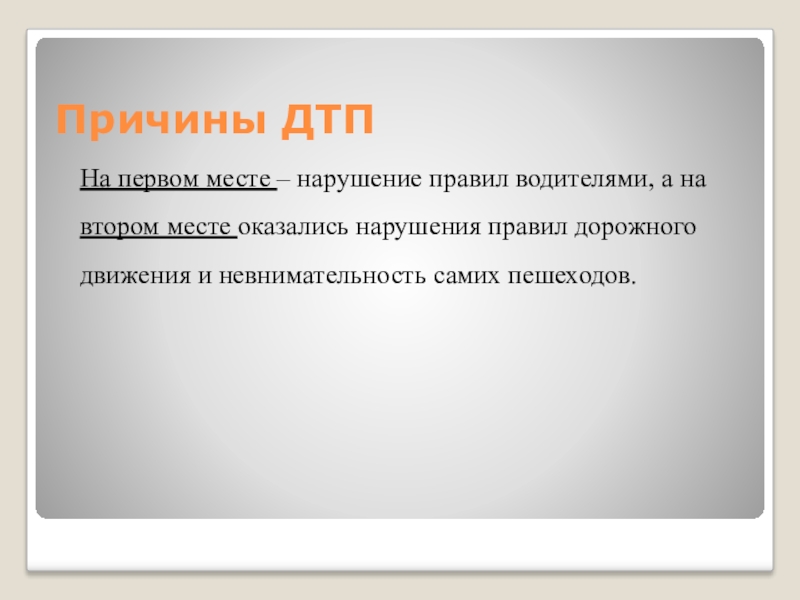 Причины ДТП

На первом месте – нарушение правил водителями, а на втором месте оказались нарушения правил дорожного движения и невнимательность самих пешеходов.